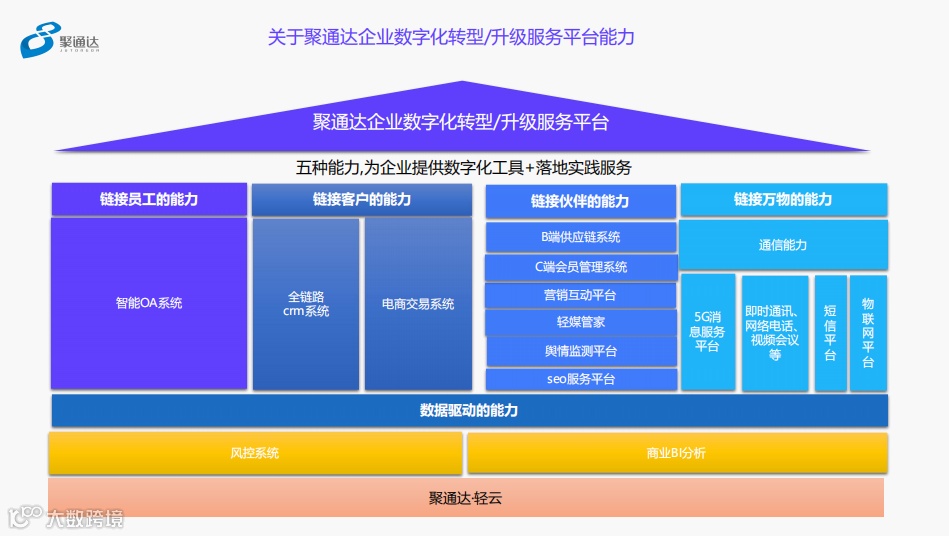 聚通达
JUTONGDA

关于聚通达企业数字化转型/升级服务平台能力

聚通达企业数字化转型/升级服务平台

五种能力,为企业提供数字化工具+落地实践服务

链接员工的能力

智能OA系统

链接客户的能力

全链路
crm系统

电商交易系统

链接伙伴的能力

B端供应链系统

C端会员管理系统

营销互动平台

轻媒管家

舆情监测平台

seo服务平台

链接万物的能力

通信能力

5G消息服务平台

即时通讯、网络电话、视频会议等

短信平台

物联网平台

数据驱动的能力

风控系统

商业BI分析

聚通达·轻云

大数跨境